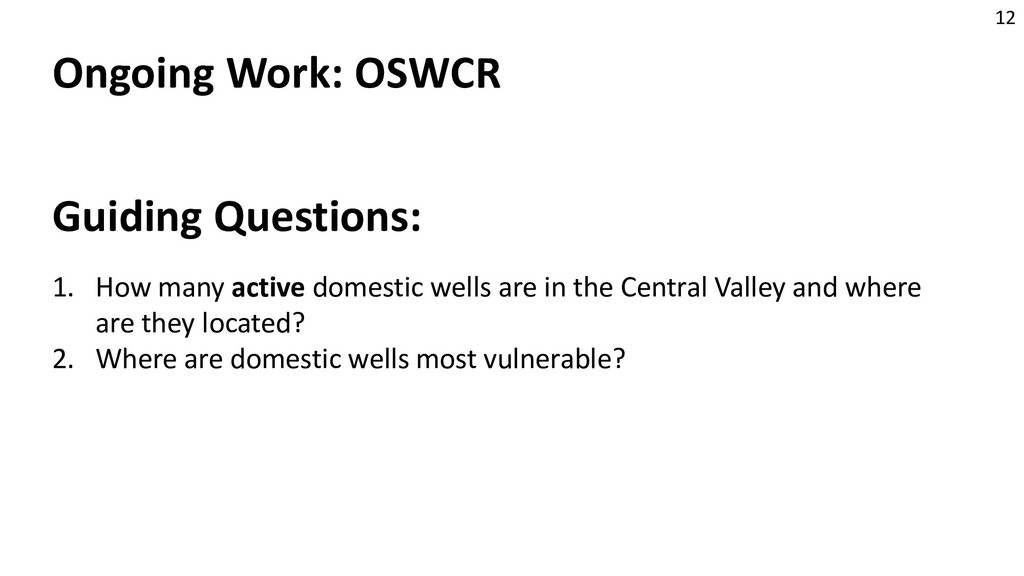 12

Ongoing Work: OSWCR

Guiding Questions:

1. How many active domestic wells are in the Central Valley and where are they located?
2. Where are domestic wells most vulnerable?